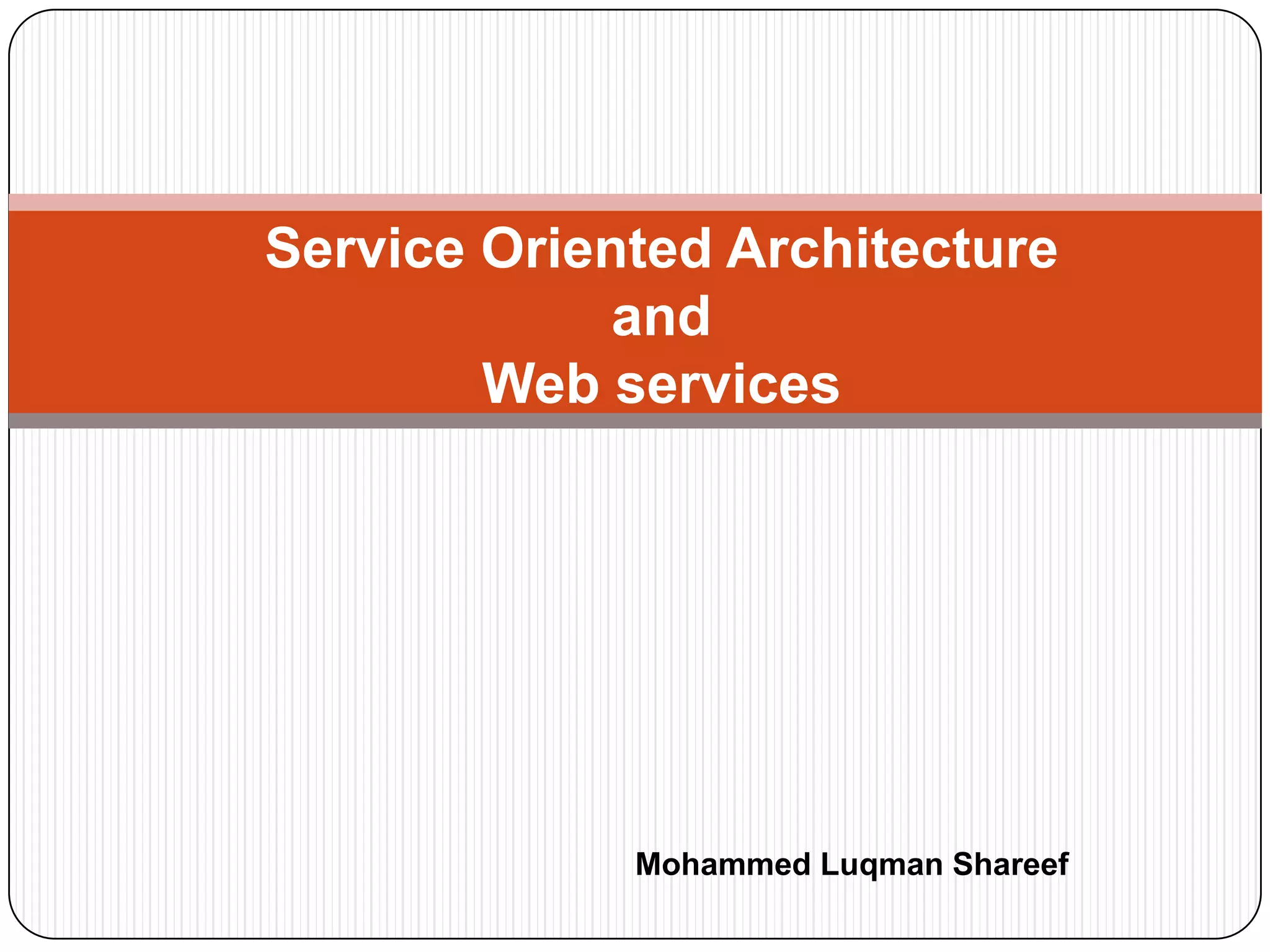 Service Oriented Architecture
and
Web services

Mohammed Luqman Shareef